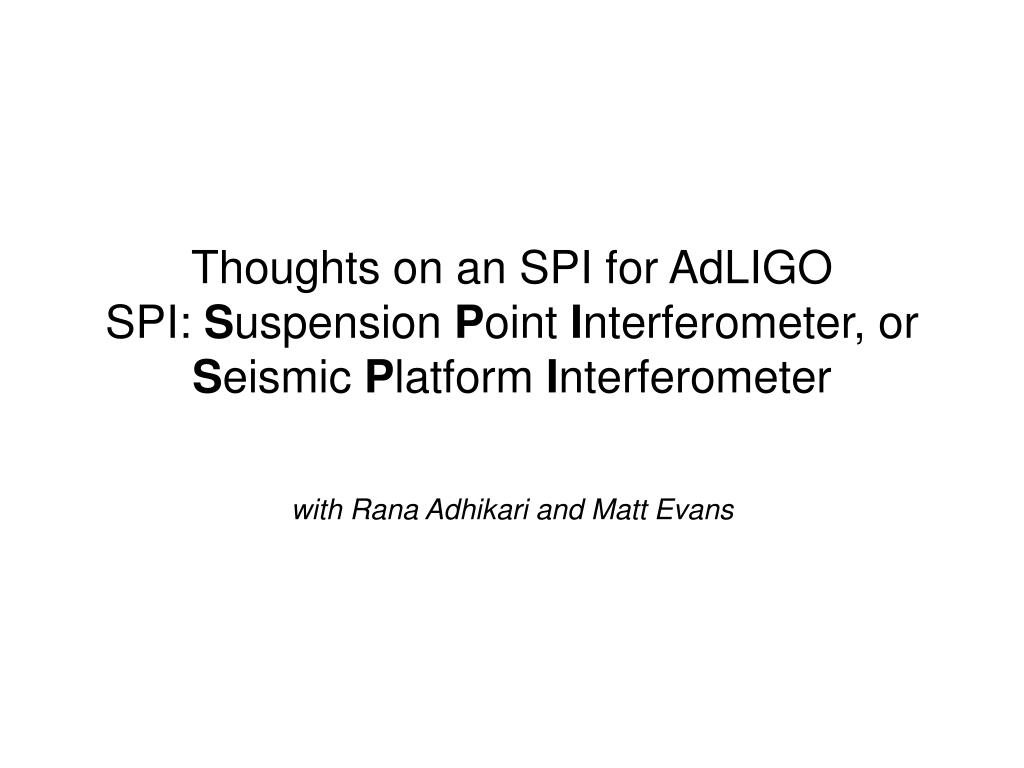 Thoughts on an SPI for AdLIGO
SPI: Suspension Point Interferometer, or Seismic Platform Interferometer

with Rana Adhikari and Matt Evans